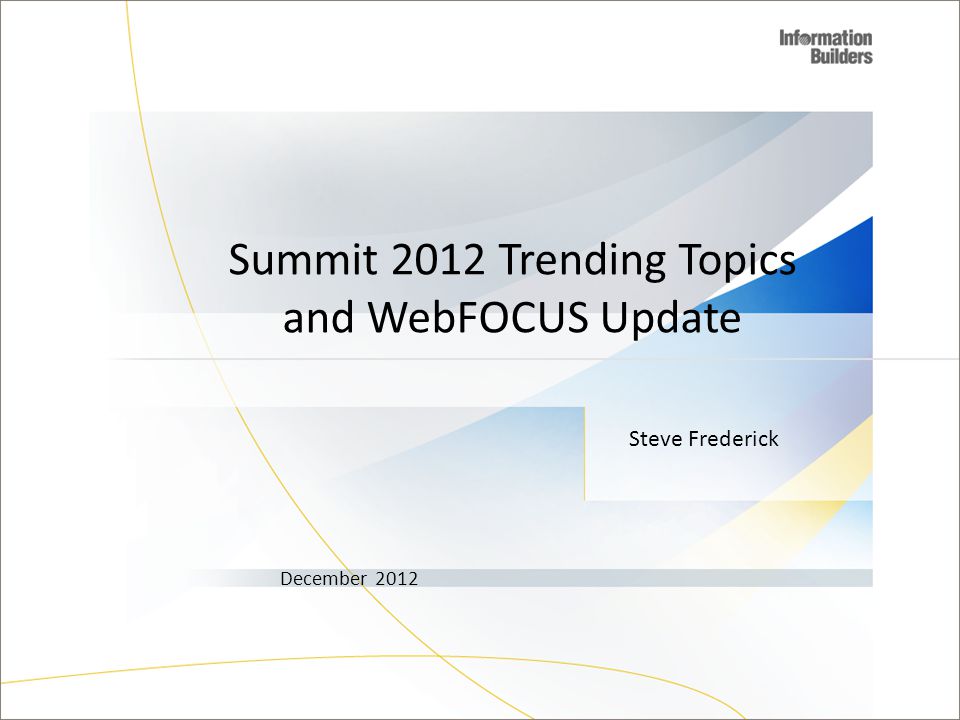 Information Builders

Summit 2012 Trending Topics and WebFOCUS Update

Steve Frederick

December 2012